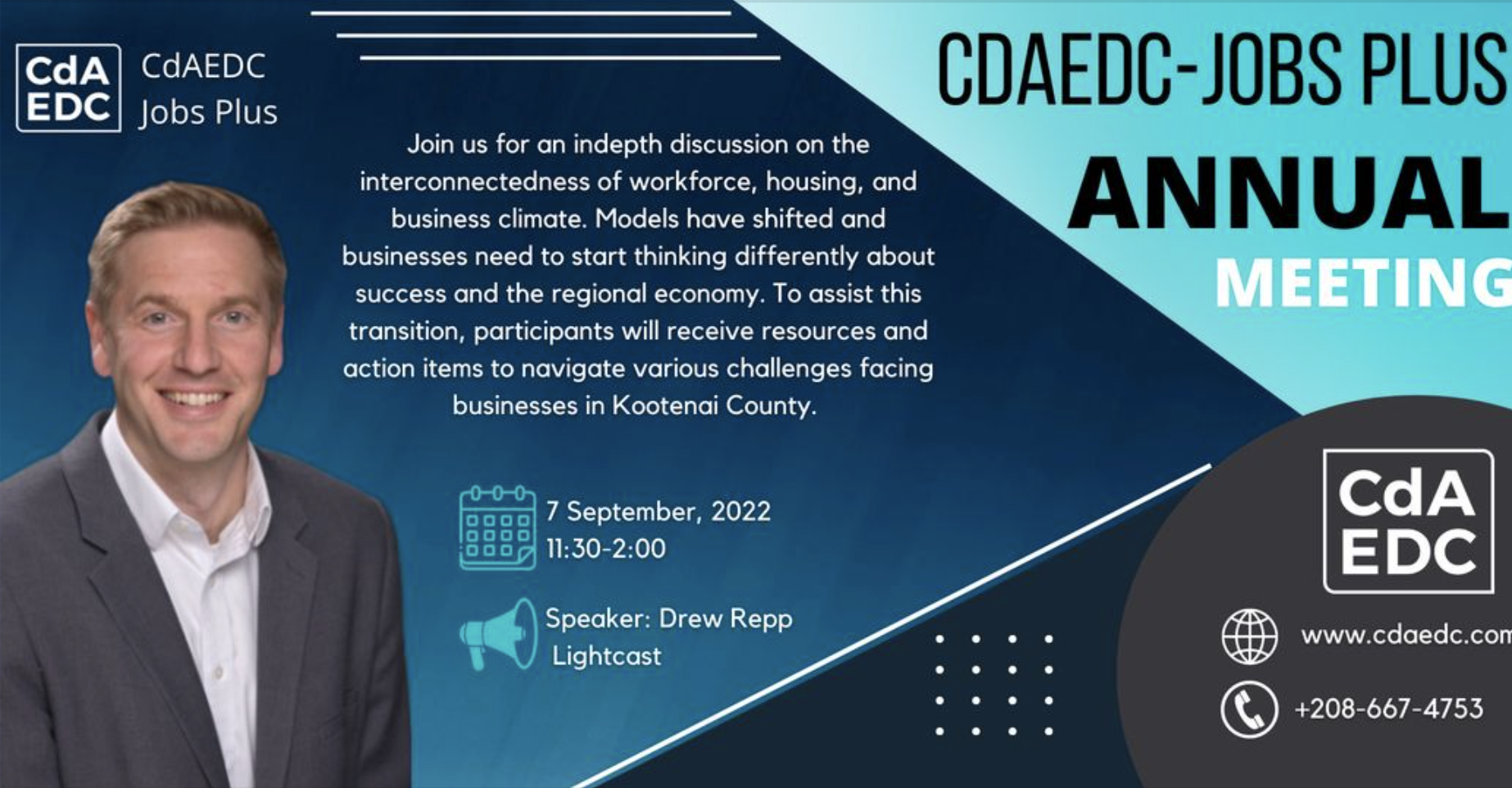 CdA EDC

CdAEDC Jobs Plus

CDAEDC-JOBS PLUS

ANNUAL

MEETING

Join us for an indepth discussion on the interconnectedness of workforce, housing, and business climate. Models have shifted and businesses need to start thinking differently about success and the regional economy. To assist this transition, participants will receive resources and action items to navigate various challenges facing businesses in Kootenai County.

7 September, 2022
11:30-2:00

Speaker: Drew Repp
Lightcast

CdA EDC

www.cdaedc.com

+208-667-4753